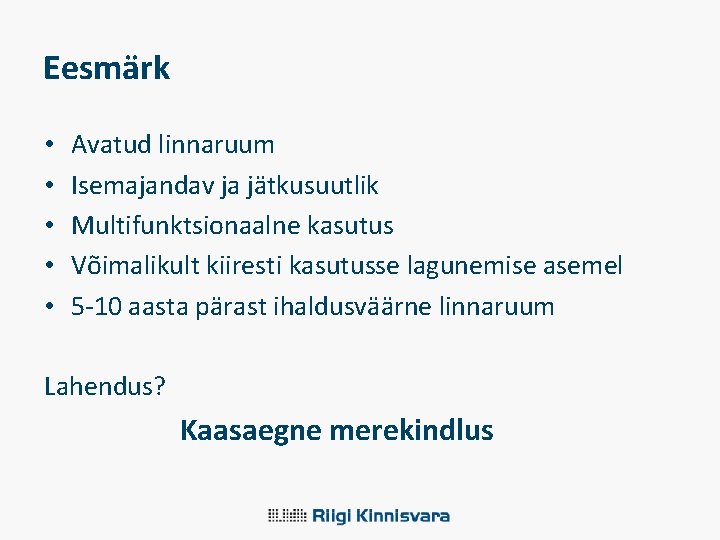 Eesmärk

• Avatud linnaruum
• Isemajandav ja jätkusuutlik
• Multifunktsionaalne kasutus
• Võimalikult kiiresti kasutusse lagunemise asemel
• 5-10 aasta pärast ihaldusväärne linnaruum

Lahendus?

Kaasaegne merekindlus

Riigi Kinnisvara